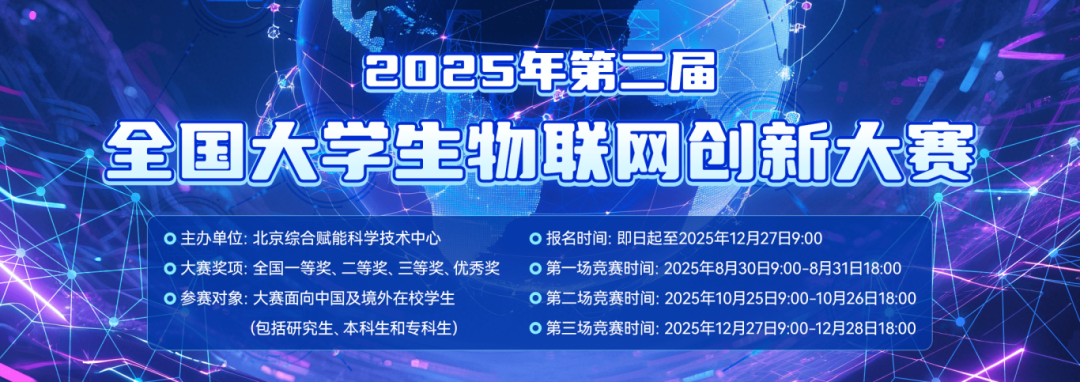 2025年第二届

全国大学生物联网创新大赛

主办单位: 北京综合赋能科学技术中心

大赛奖项: 全国一等奖、二等奖、三等奖、优秀奖

参赛对象: 大赛面向中国及境外在校学生
(包括研究生、本科生和专科生)

报名时间: 即日起至2025年12月27日9:00

第一场竞赛时间: 2025年8月30日9:00-8月31日18:00

第二场竞赛时间: 2025年10月25日9:00-10月26日18:00

第三场竞赛时间: 2025年12月27日9:00-12月28日18:00